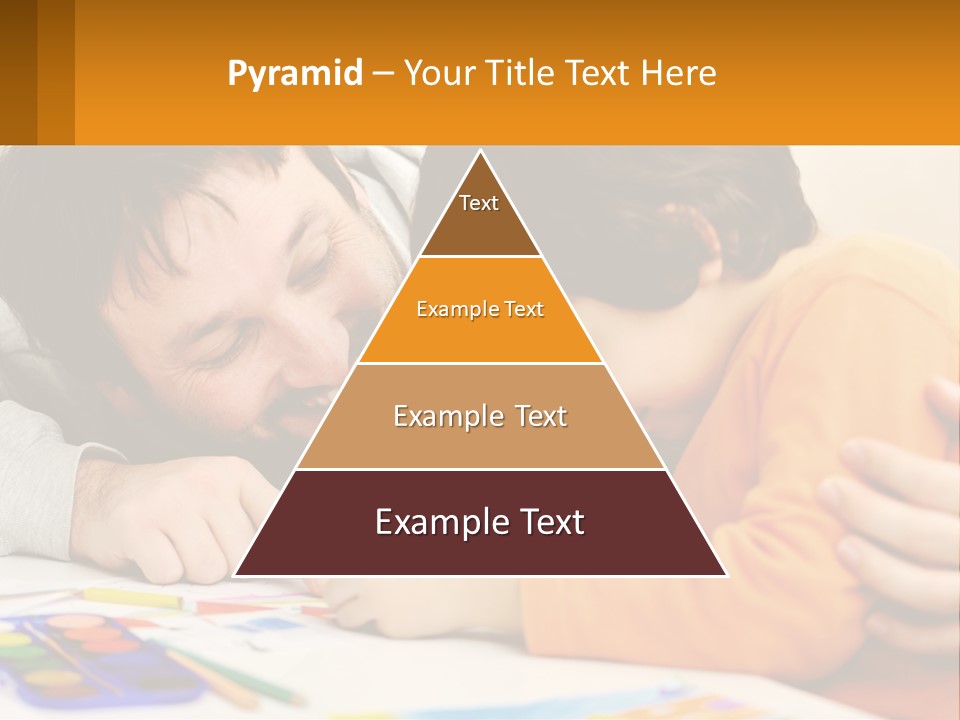 Pyramid – Your Title Text Here

Text

Example Text

Example Text

Example Text